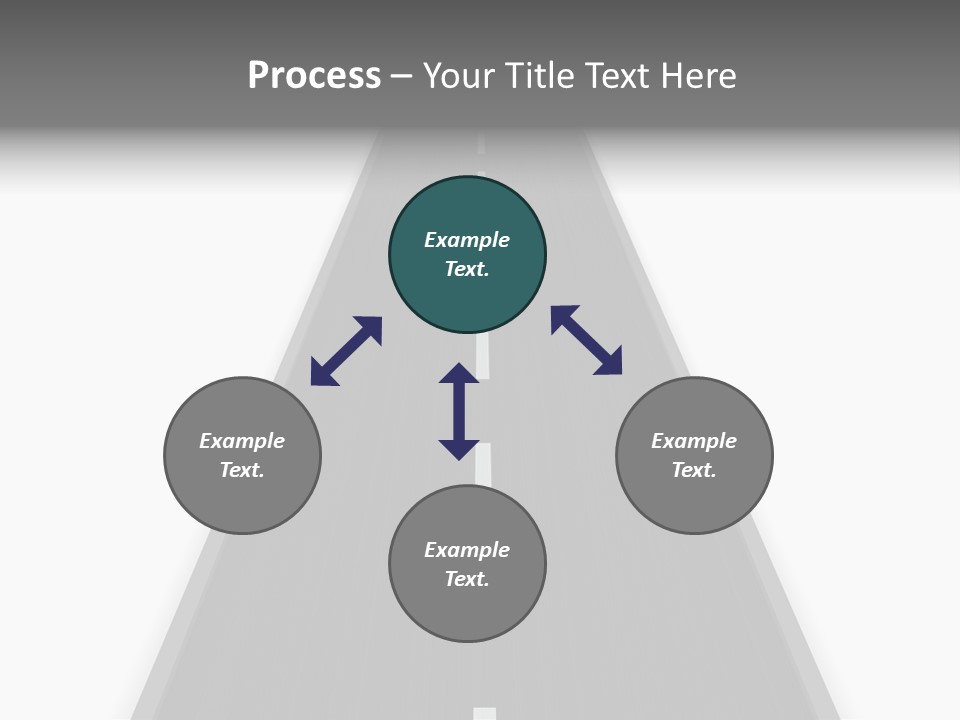 Process – Your Title Text Here

Example Text.

Example Text.

Example Text.

Example Text.